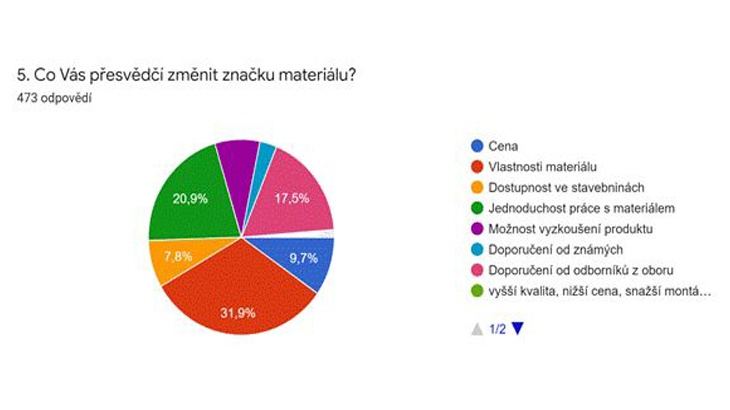 5. Co Vás přesvědčí změnit značku materiálu?
473 odpovědí

20,9%
17,5%
7,8%
9,7%
31,9%

Cena
Vlastnosti materiálu
Dostupnost ve stavebninách
Jednoduchost práce s materiálem
Možnost vyzkoušení produktu
Doporučení od známých
Doporučení od odborníků z oboru
vyšší kvalita, nižší cena, snažší montá…

1/2